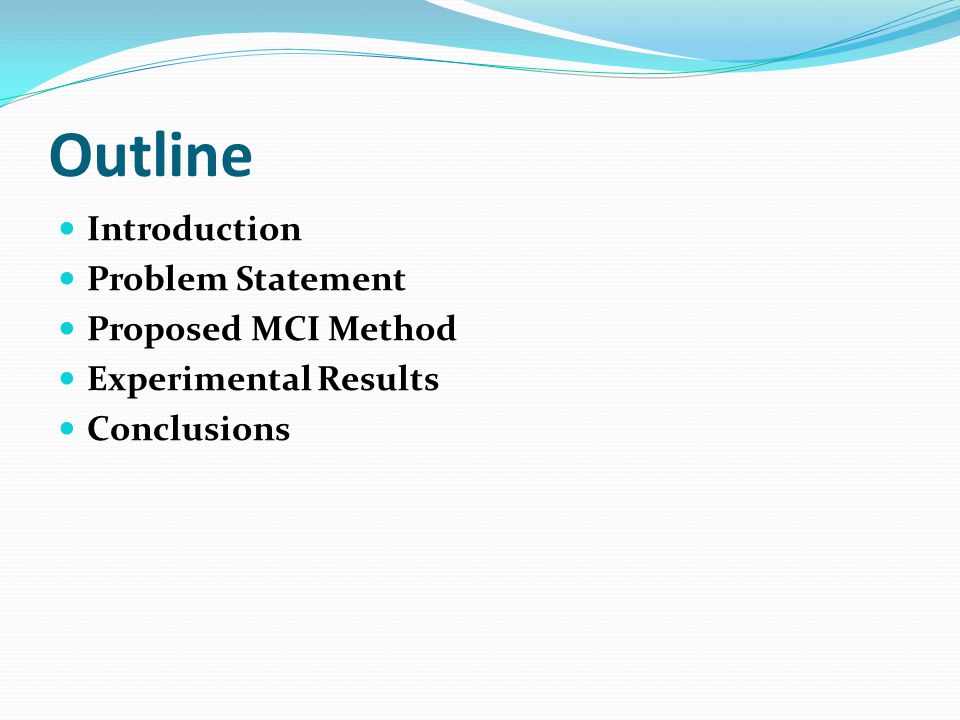 Outline

- Introduction
- Problem Statement
- Proposed MCI Method
- Experimental Results
- Conclusions